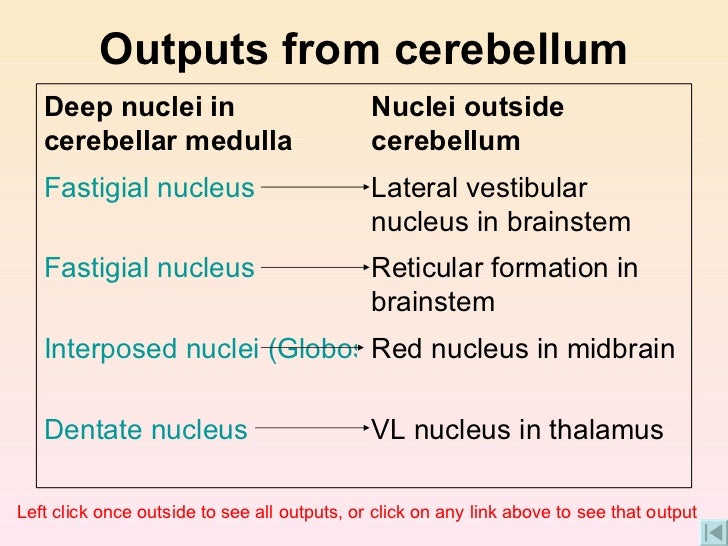 Outputs from cerebellum

| Deep nuclei in cerebellar medulla | Nuclei outside cerebellum |
|---|---|
| Fastigial nucleus | Lateral vestibular nucleus in brainstem |
| Fastigial nucleus | Reticular formation in brainstem |
| Interposed nuclei (Globo: | Red nucleus in midbrain |
| Dentate nucleus | VL nucleus in thalamus |

Left click once outside to see all outputs, or click on any link above to see that output